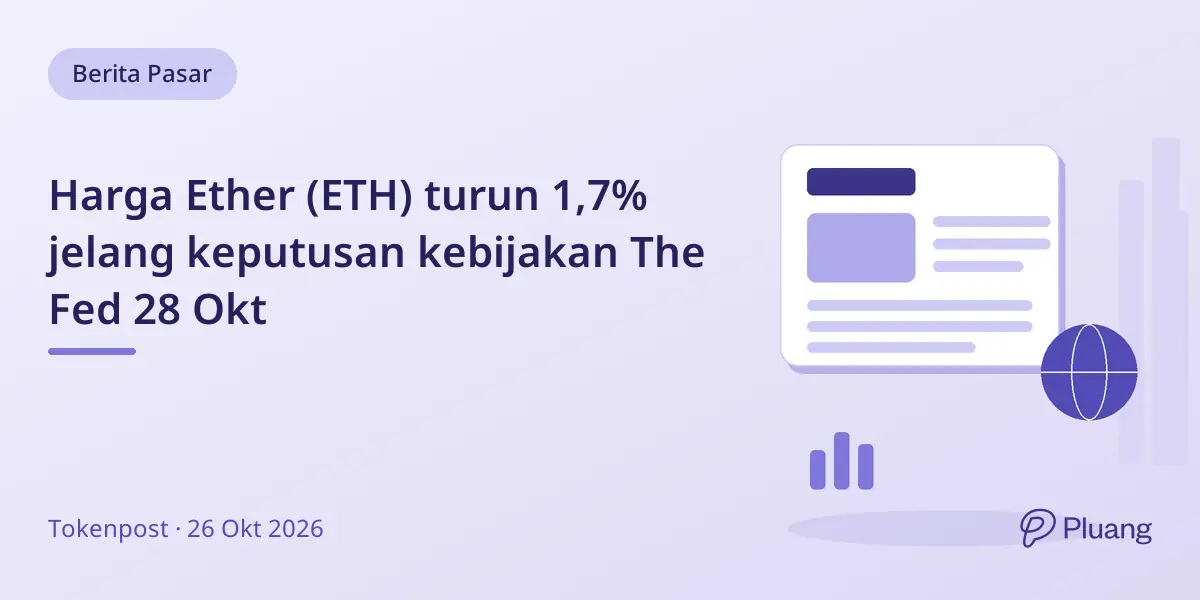 Berita Pasar

Harga Ether (ETH) turun 1,7% jelang keputusan kebijakan The Fed 28 Okt

Tokenpost · 26 Okt 2026

Pluang